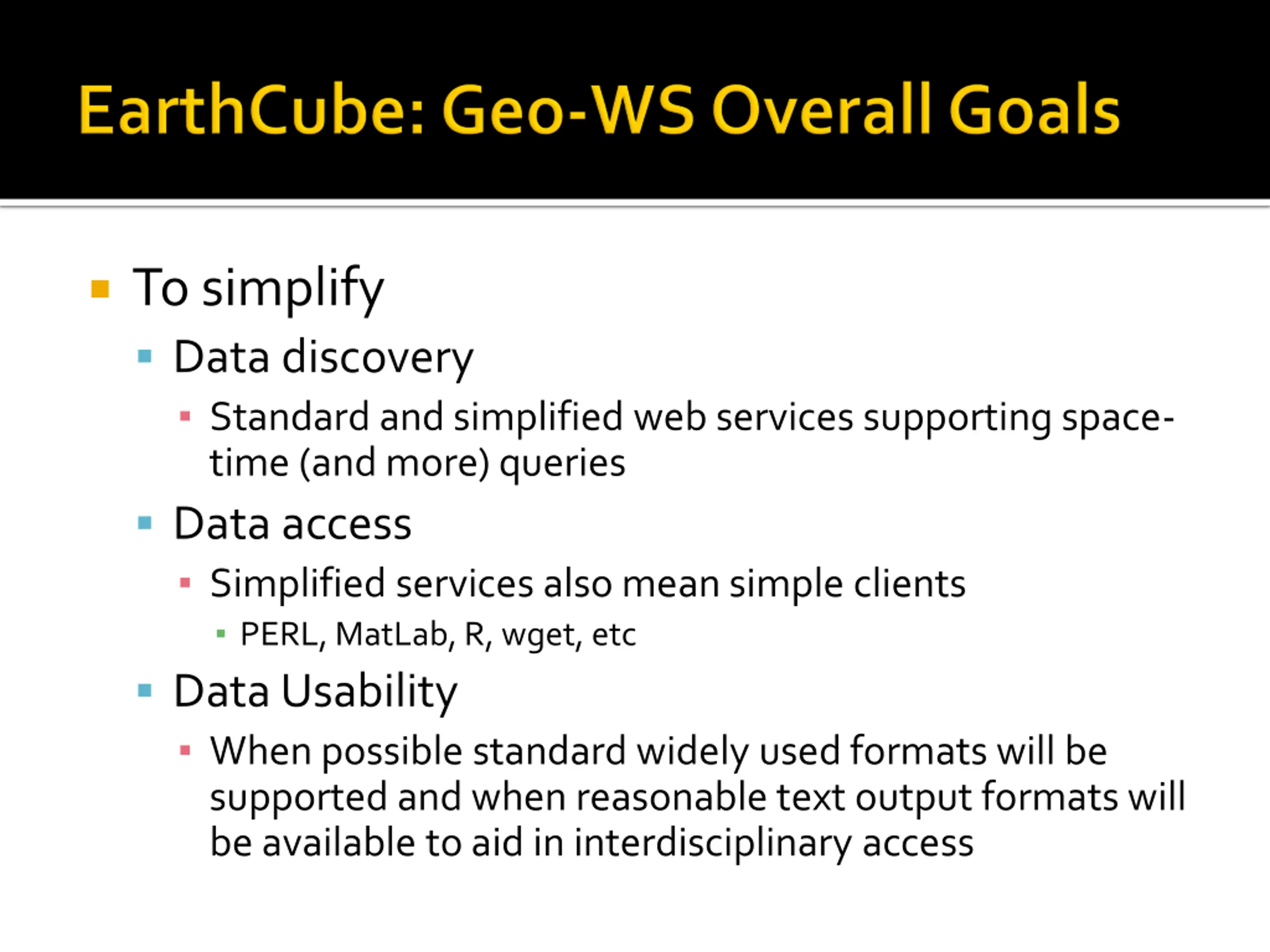 EarthCube: Geo-WS Overall Goals

To simplify

Data discovery

Standard and simplified web services supporting space-time (and more) queries

Data access

Simplified services also mean simple clients

PERL, MatLab, R, wget, etc

Data Usability

When possible standard widely used formats will be supported and when reasonable text output formats will be available to aid in interdisciplinary access